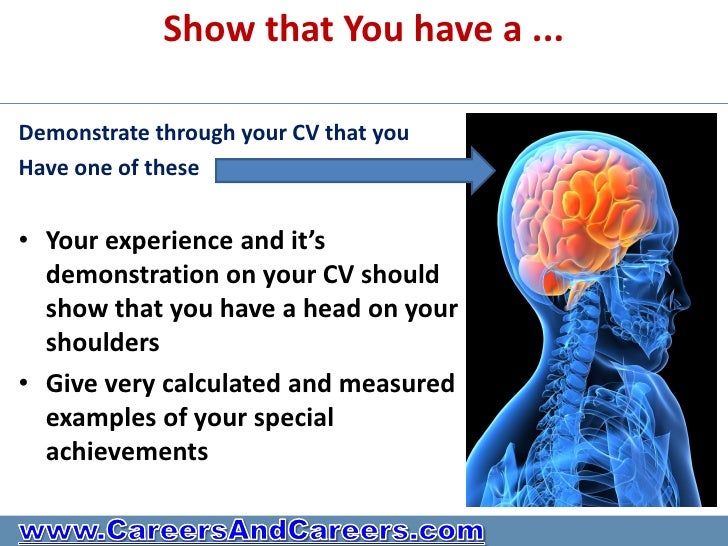 Show that You have a ...

Demonstrate through your CV that you

Have one of these

• Your experience and it's demonstration on your CV should show that you have a head on your shoulders

• Give very calculated and measured examples of your special achievements

www.CareersAndCareers.com